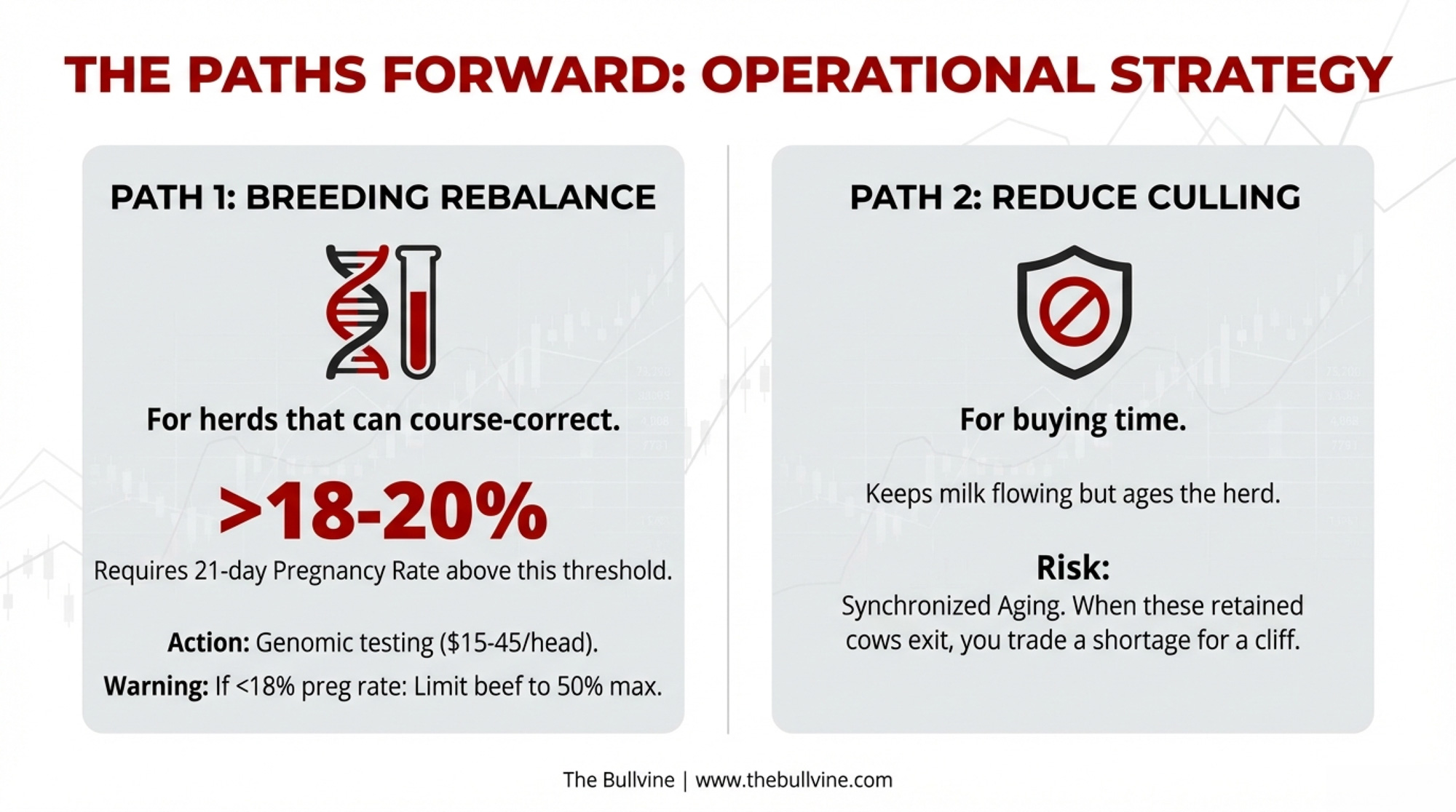 THE PATHS FORWARD: OPERATIONAL STRATEGY

PATH 1: BREEDING REBALANCE

For herds that can course-correct.

>18-20%

Requires 21-day Pregnancy Rate above this threshold.

Action: Genomic testing ($15-45/head).

Warning: If <18% preg rate: Limit beef to 50% max.

PATH 2: REDUCE CULLING

For buying time.

Keeps milk flowing but ages the herd.

Risk:

Synchronized Aging. When these retained cows exit, you trade a shortage for a cliff.

The Bullvine | www.thebullvine.com